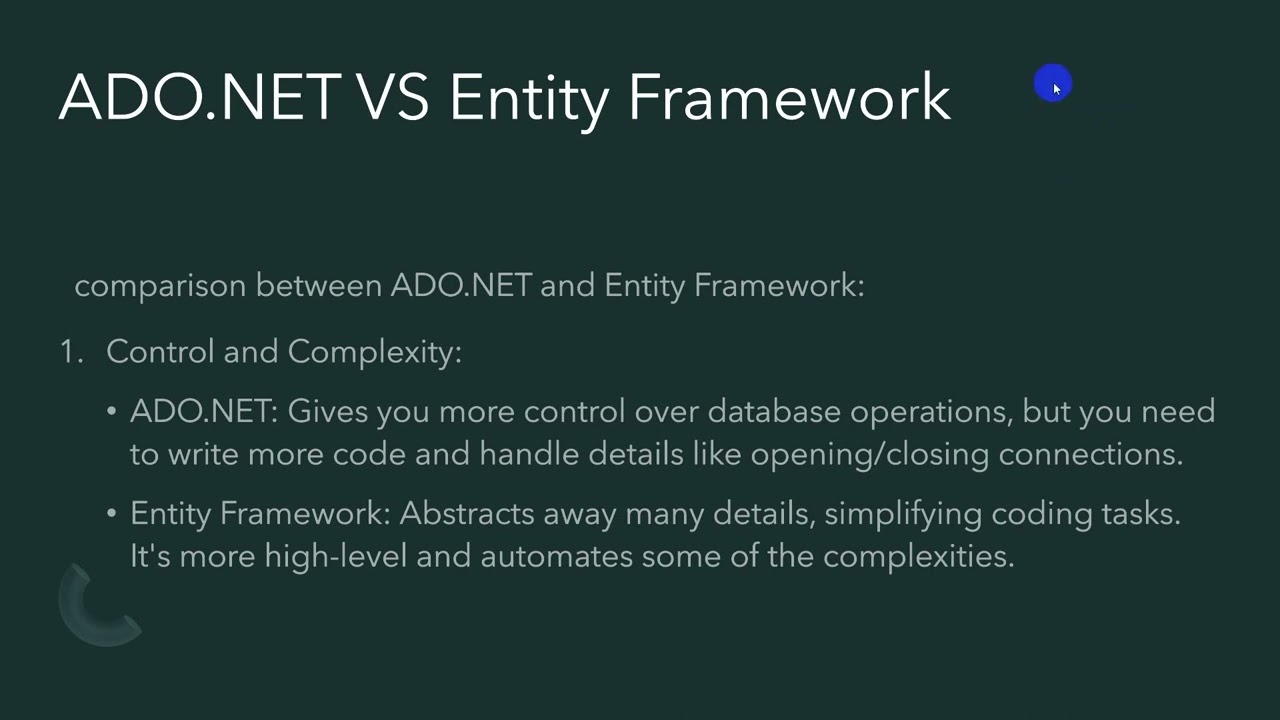 ADO.NET VS Entity Framework

comparison between ADO.NET and Entity Framework:

1. Control and Complexity:

• ADO.NET: Gives you more control over database operations, but you need to write more code and handle details like opening/closing connections.

• Entity Framework: Abstracts away many details, simplifying coding tasks. It's more high-level and automates some of the complexities.